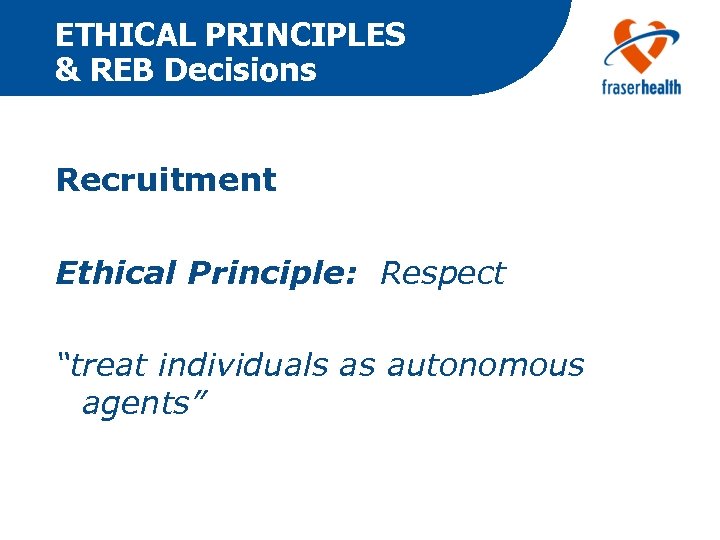 ETHICAL PRINCIPLES
& REB Decisions

fraserhealth

Recruitment

Ethical Principle: Respect

“treat individuals as autonomous agents”